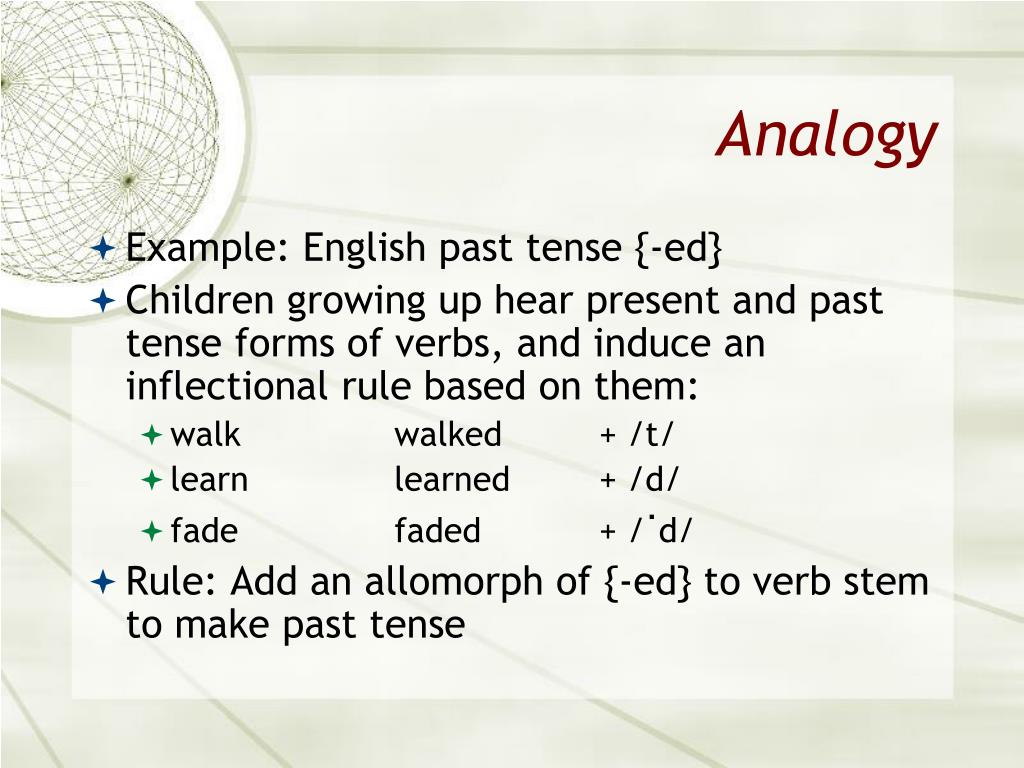 Analogy

Example: English past tense {-ed}

Children growing up hear present and past tense forms of verbs, and induce an inflectional rule based on them:

walk walked + /t/

learn learned + /d/

fade faded + /˙d/

Rule: Add an allomorph of {-ed} to verb stem to make past tense